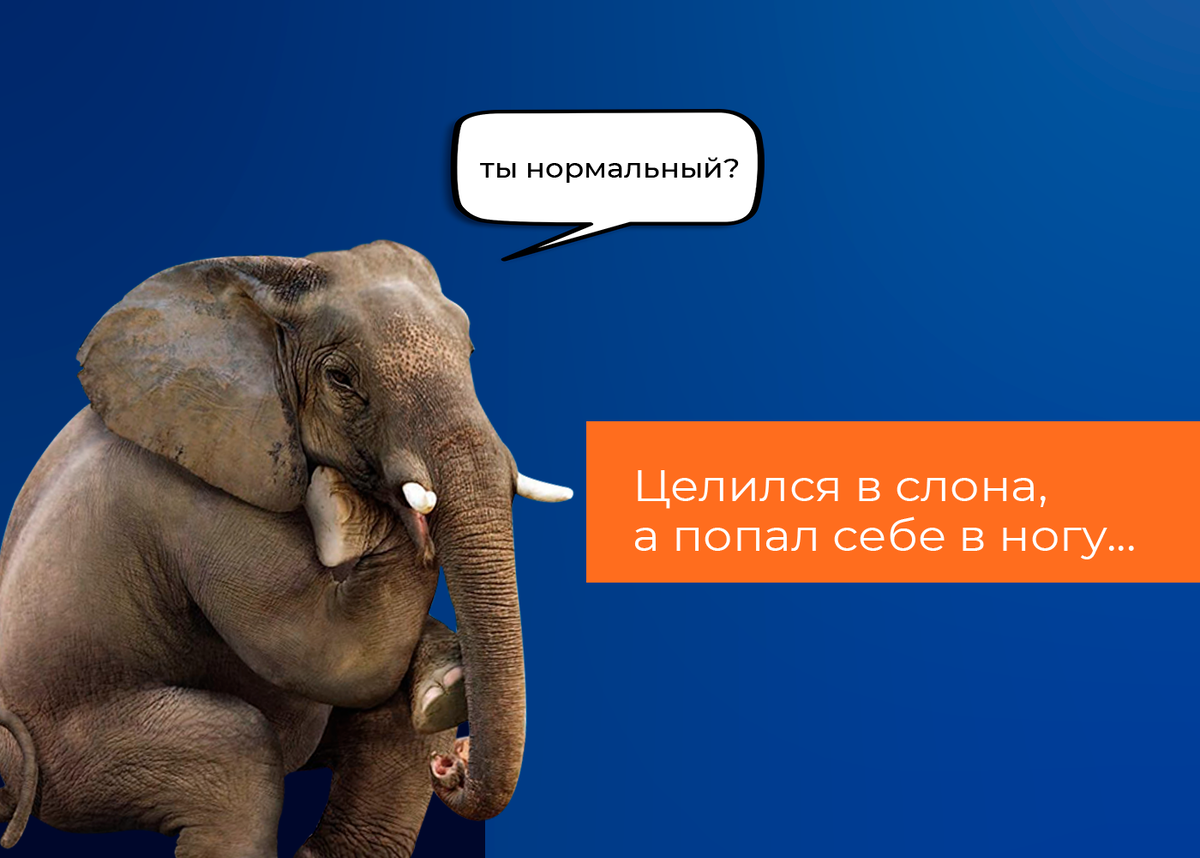 ты нормальный?

Целился в слона, а попал себе в ногу...